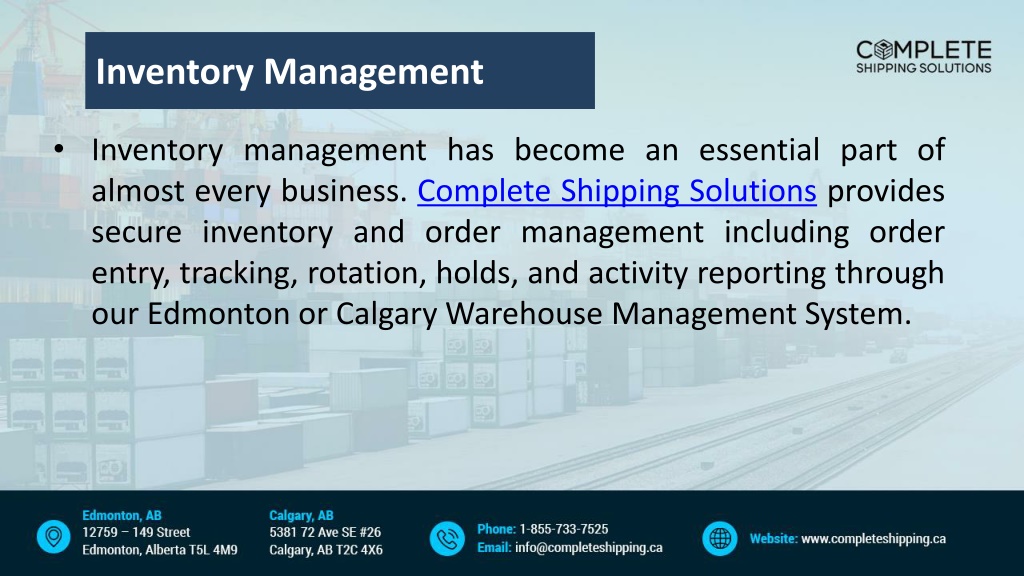 Inventory Management

COMPLETE
SHIPPING SOLUTIONS

• Inventory management has become an essential part of almost every business. Complete Shipping Solutions provides secure inventory and order management including order entry, tracking, rotation, holds, and activity reporting through our Edmonton or Calgary Warehouse Management System.

Edmonton, AB
12759 – 149 Street
Edmonton, Alberta T5L 4M9

Calgary, AB
5381 72 Ave SE #26
Calgary, AB T2C 4X6

Phone: 1-855-733-7525
Email: info@completeshipping.ca

Website: www.completeshipping.ca